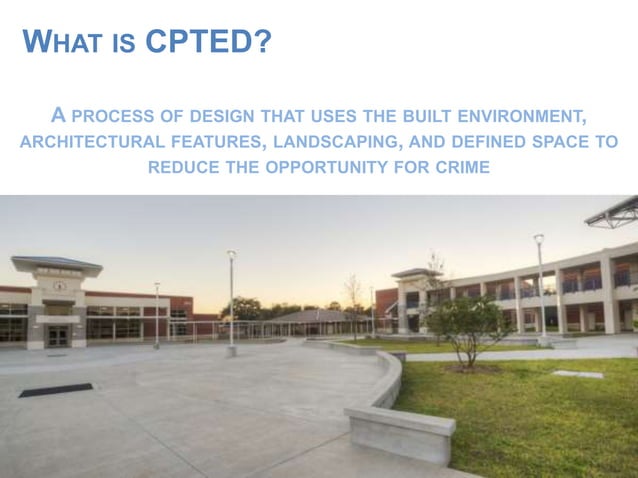 WHAT IS CPTED?

A PROCESS OF DESIGN THAT USES THE BUILT ENVIRONMENT, ARCHITECTURAL FEATURES, LANDSCAPING, AND DEFINED SPACE TO REDUCE THE OPPORTUNITY FOR CRIME